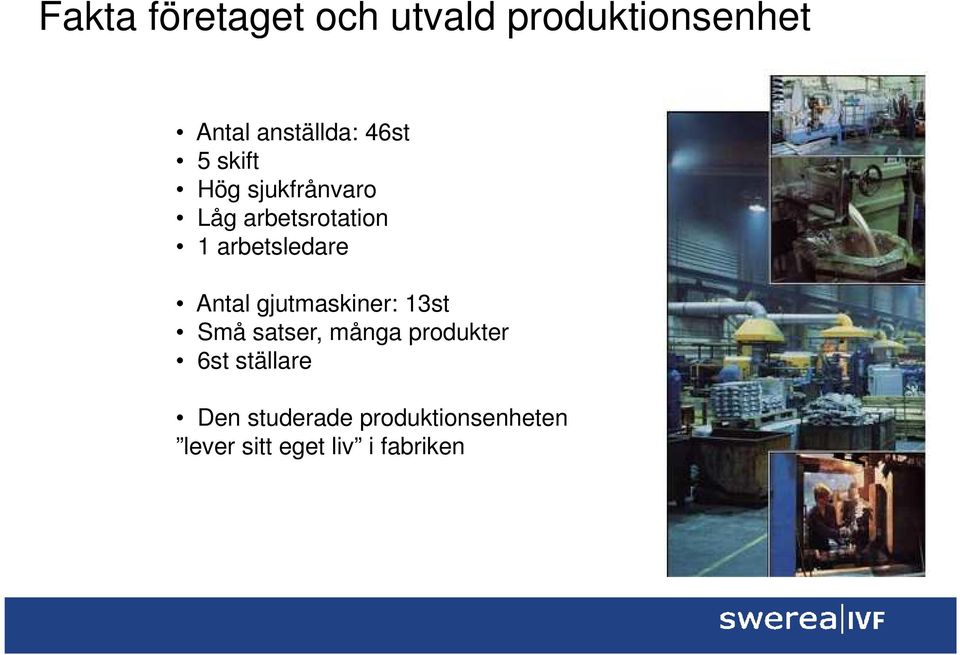 Fakta företaget och utvald produktionsenhet

• Antal anställda: 46st
• 5 skift
• Hög sjukfrånvaro
• Låg arbetsrotation
• 1 arbetsledare

• Antal gjutmaskiner: 13st
• Små satser, många produkter
• 6st ställare

• Den studerade produktionsenheten ”lever sitt eget liv” i fabriken

swerea|IVF